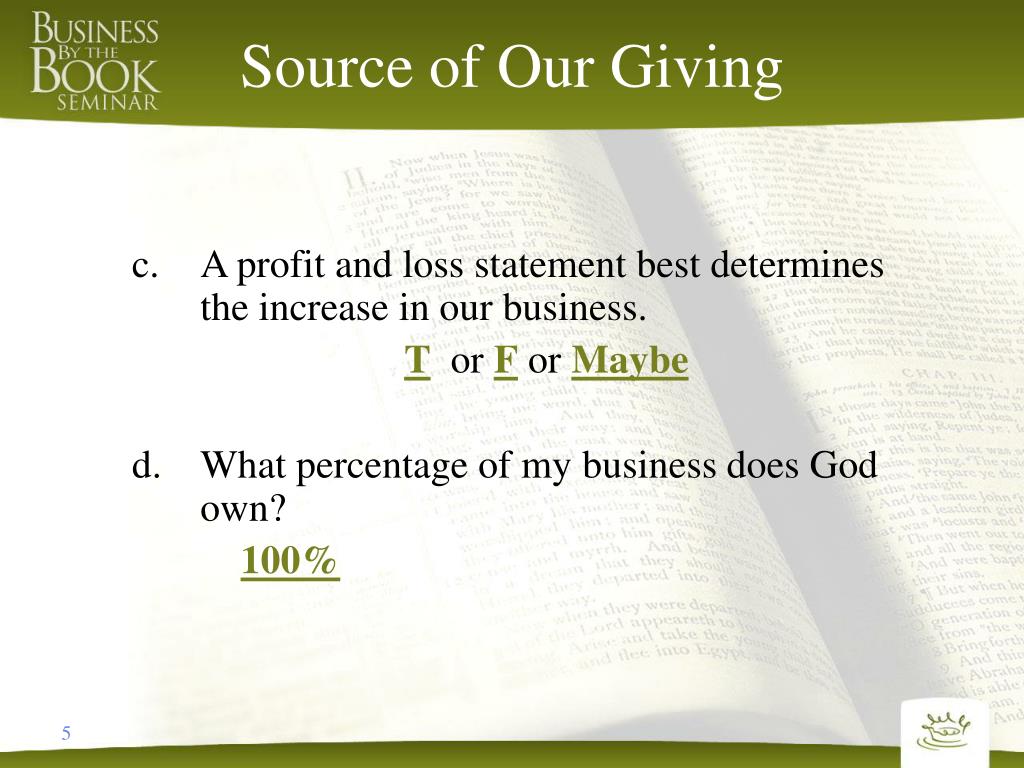 BUSINESS BY THE BOOK SEMINAR

Source of Our Giving

c. A profit and loss statement best determines the increase in our business.

T or F or Maybe

d. What percentage of my business does God own?

100%

5